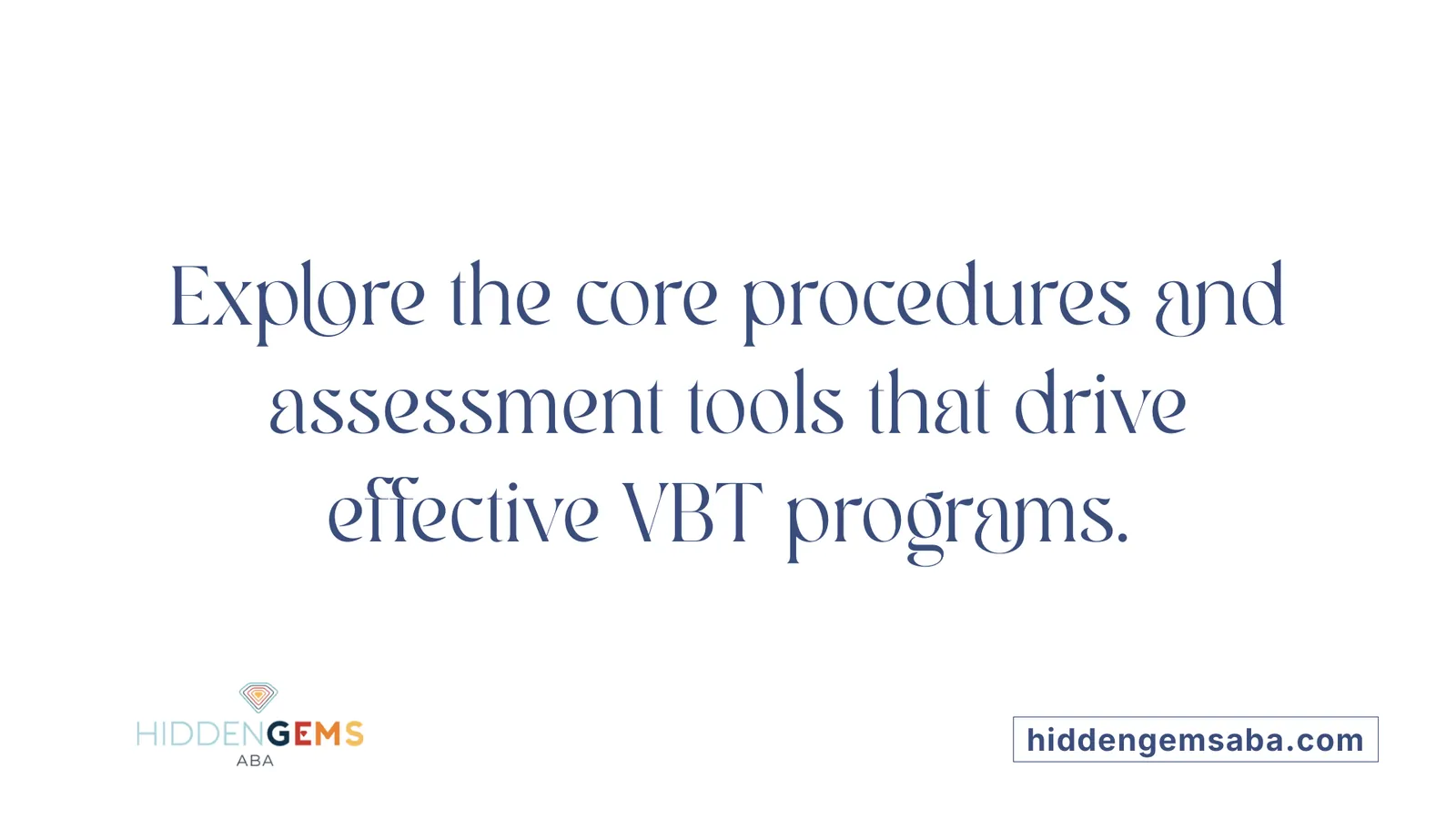 Explore the core procedures and assessment tools that drive effective VBT programs.

HIDDENGEMS
ABA

hiddengemsaba.com